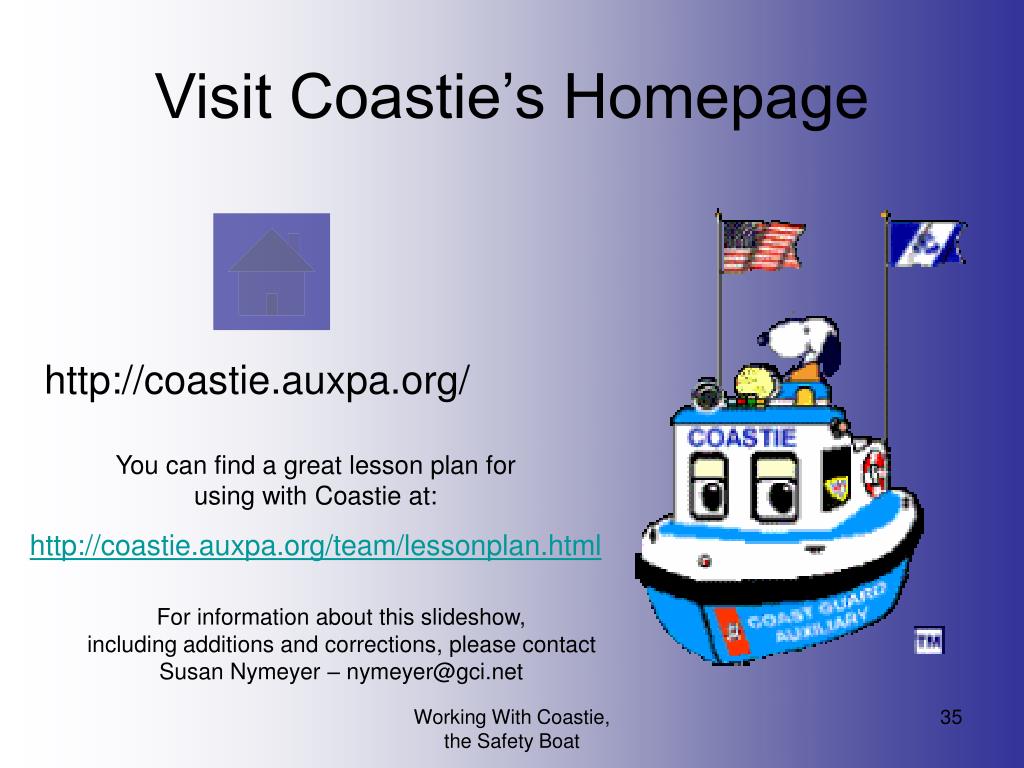 Visit Coastie’s Homepage

http://coastie.auxpa.org/

You can find a great lesson plan for using with Coastie at:

http://coastie.auxpa.org/team/lessonplan.html

For information about this slideshow, including additions and corrections, please contact Susan Nymeyer – nymeyer@gci.net

COASTIE

COAST GUARD AUXILIARY

TM

Working With Coastie, the Safety Boat

35